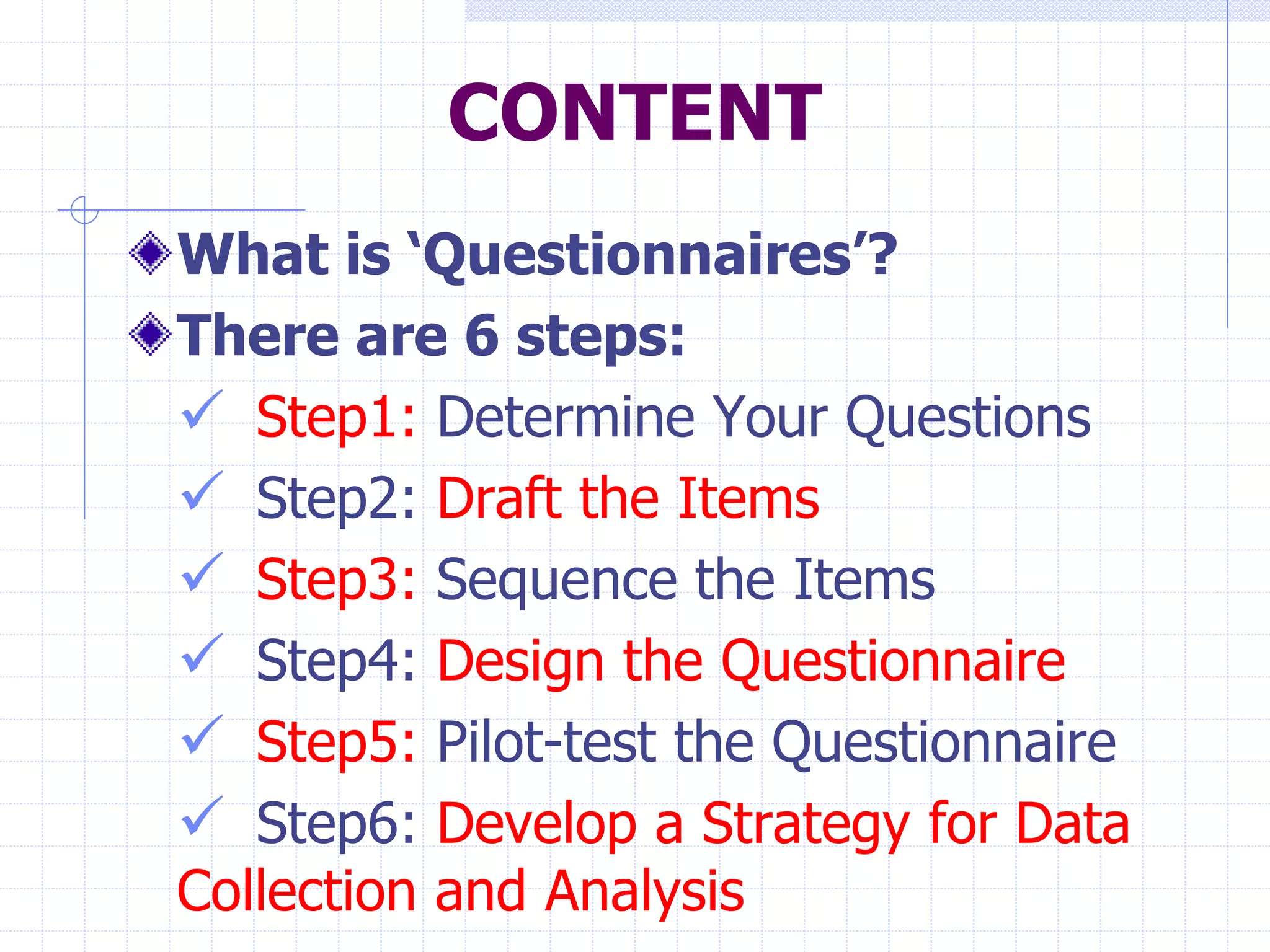 CONTENT

What is ‘Questionnaires’?

There are 6 steps:

✓ Step1: Determine Your Questions

✓ Step2: Draft the Items

✓ Step3: Sequence the Items

✓ Step4: Design the Questionnaire

✓ Step5: Pilot-test the Questionnaire

✓ Step6: Develop a Strategy for Data Collection and Analysis